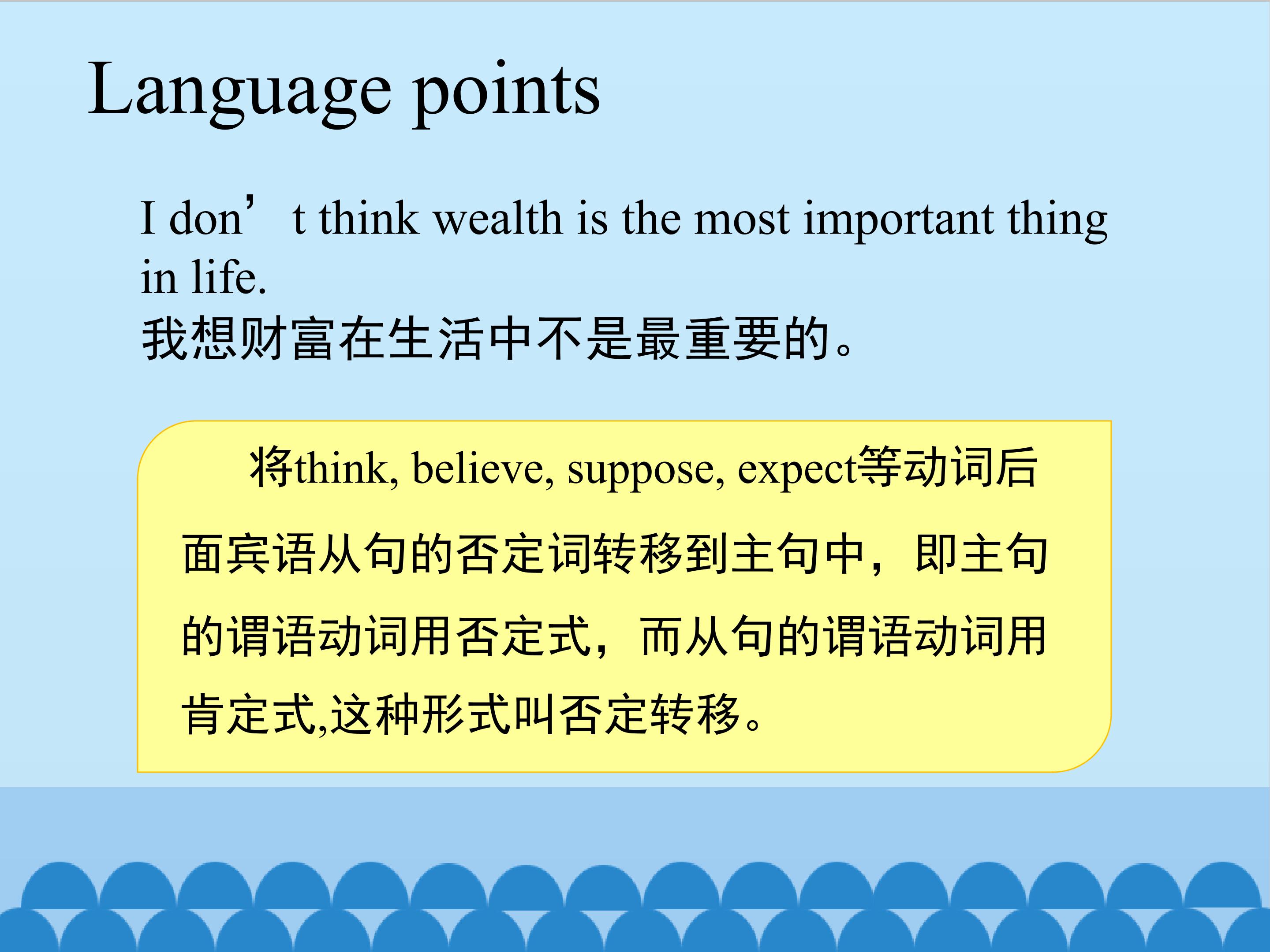 Language points

I don’t think wealth is the most important thing in life.
我想财富在生活中不是最重要的。

将think, believe, suppose, expect等动词后面宾语从句的否定词转移到主句中，即主句的谓语动词用否定式，而从句的谓语动词用肯定式,这种形式叫否定转移。